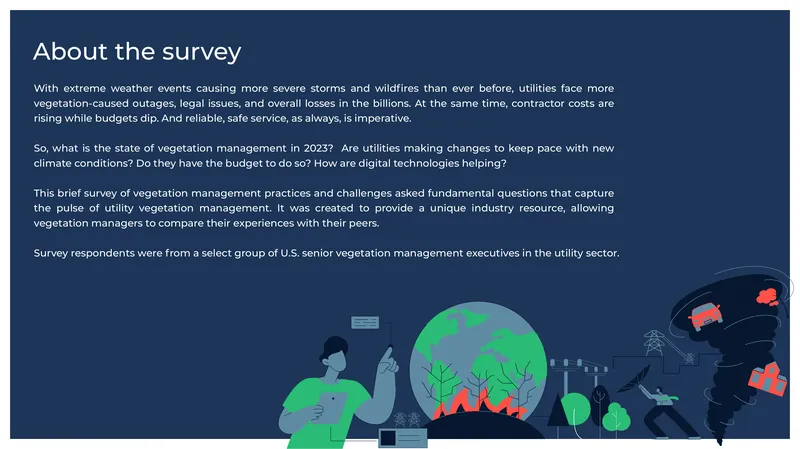 About the survey

With extreme weather events causing more severe storms and wildfires than ever before, utilities face more vegetation-caused outages, legal issues, and overall losses in the billions. At the same time, contractor costs are rising while budgets dip. And reliable, safe service, as always, is imperative.

So, what is the state of vegetation management in 2023? Are utilities making changes to keep pace with new climate conditions? Do they have the budget to do so? How are digital technologies helping?

This brief survey of vegetation management practices and challenges asked fundamental questions that capture the pulse of utility vegetation management. It was created to provide a unique industry resource, allowing vegetation managers to compare their experiences with their peers.

Survey respondents were from a select group of U.S. senior vegetation management executives in the utility sector.